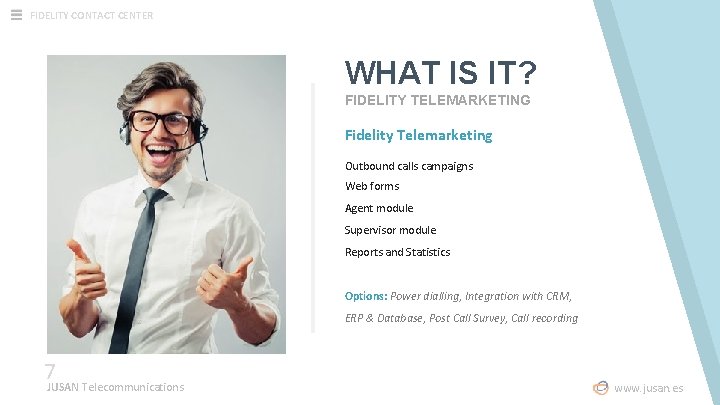 FIDELITY CONTACT CENTER

WHAT IS IT?
FIDELITY TELEMARKETING

Fidelity Telemarketing

Outbound calls campaigns
Web forms
Agent module
Supervisor module
Reports and Statistics

Options: Power dialling, Integration with CRM, ERP & Database, Post Call Survey, Call recording

7
JUSAN Telecommunications

www.jusan.es